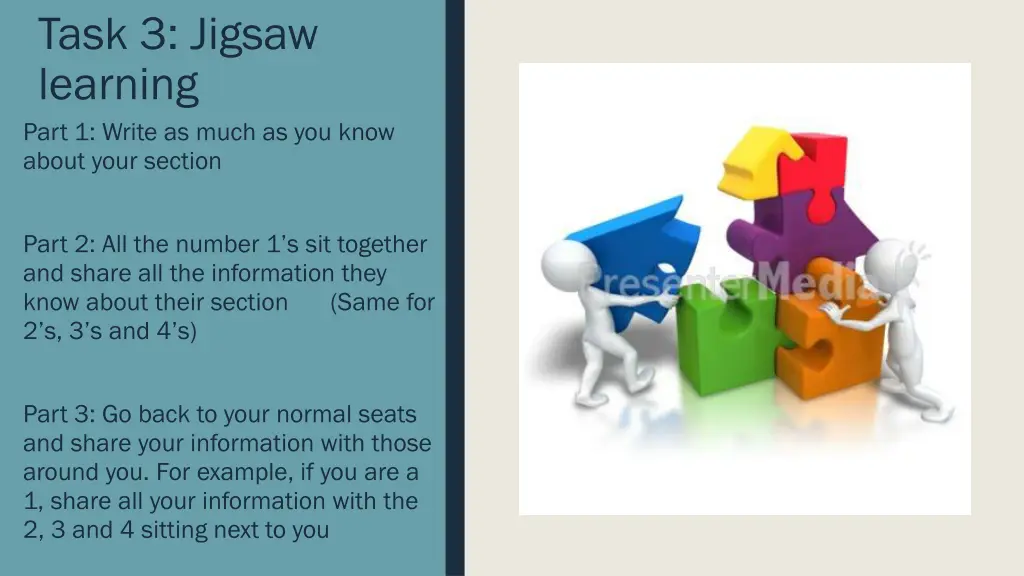 Task 3: Jigsaw learning

Part 1: Write as much as you know about your section

Part 2: All the number 1's sit together and share all the information they know about their section (Same for 2's, 3's and 4's)

Part 3: Go back to your normal seats and share your information with those around you. For example, if you are a 1, share all your information with the 2, 3 and 4 sitting next to you

PresenterMedia